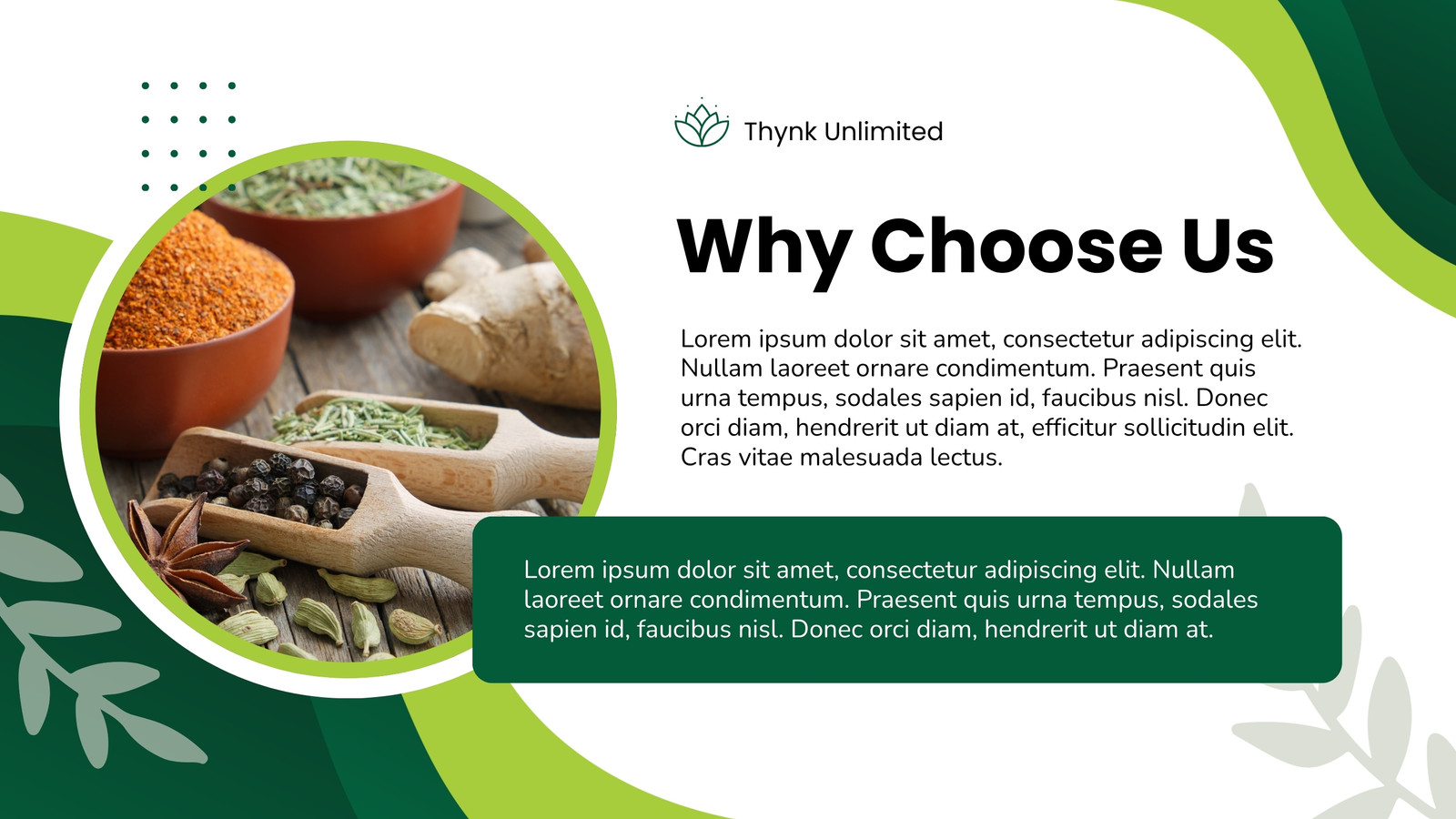 Thynk Unlimited

Why Choose Us

Lorem ipsum dolor sit amet, consectetur adipiscing elit. Nullam laoreet ornare condimentum. Praesent quis urna tempus, sodales sapien id, faucibus nisl. Donec orci diam, hendrerit ut diam at, efficitur sollicitudin elit. Cras vitae malesuada lectus.

Lorem ipsum dolor sit amet, consectetur adipiscing elit. Nullam laoreet ornare condimentum. Praesent quis urna tempus, sodales sapien id, faucibus nisl. Donec orci diam, hendrerit ut diam at.